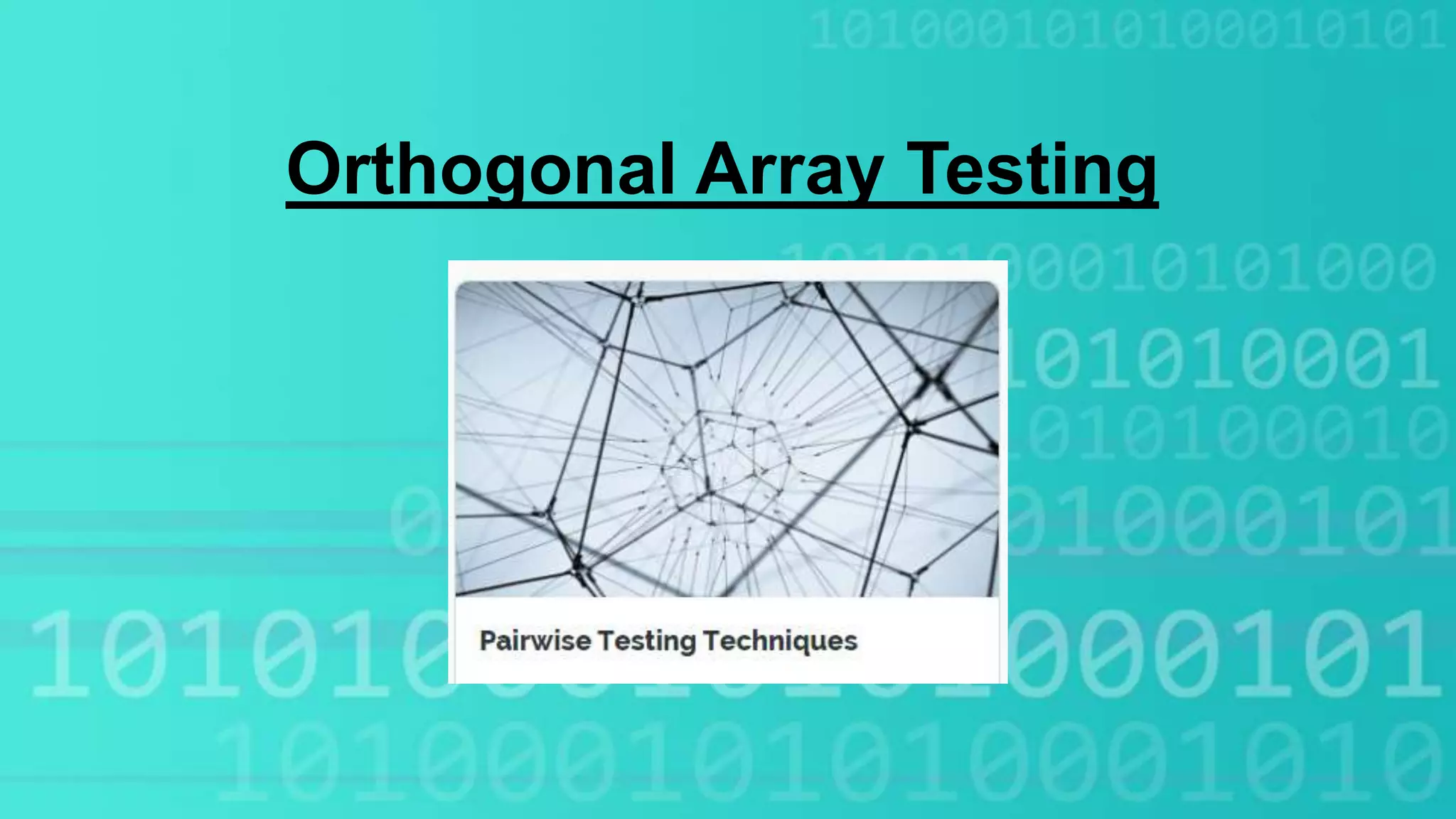 Orthogonal Array Testing

Pairwise Testing Techniques